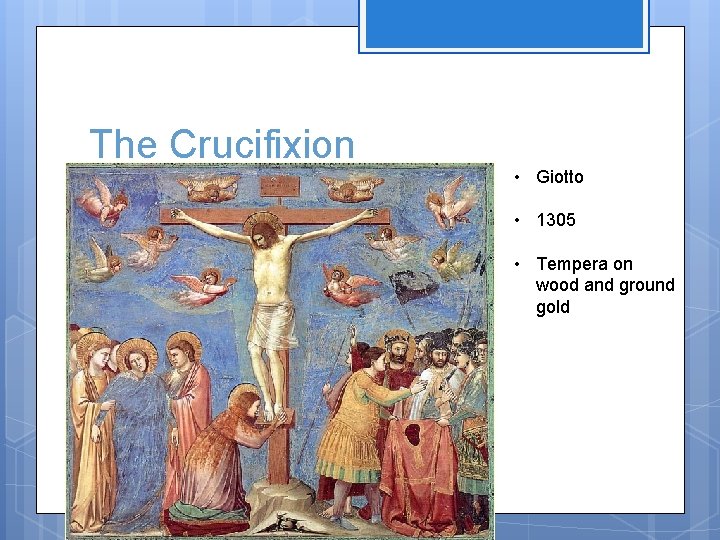 The Crucifixion

• Giotto
• 1305
• Tempera on wood and ground gold